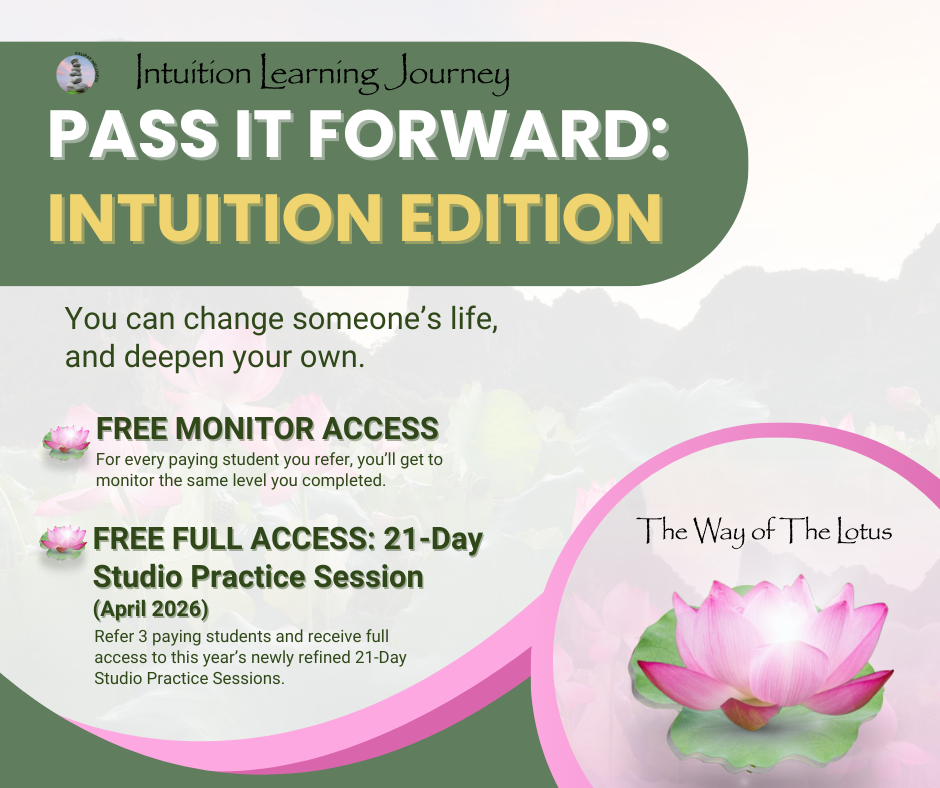 Intuition Learning Journey

PASS IT FORWARD:
INTUITION EDITION

You can change someone's life, and deepen your own.

FREE MONITOR ACCESS
For every paying student you refer, you'll get to monitor the same level you completed.

FREE FULL ACCESS: 21-Day Studio Practice Session
(April 2026)
Refer 3 paying students and receive full access to this year's newly refined 21-Day Studio Practice Sessions.

The Way of The Lotus